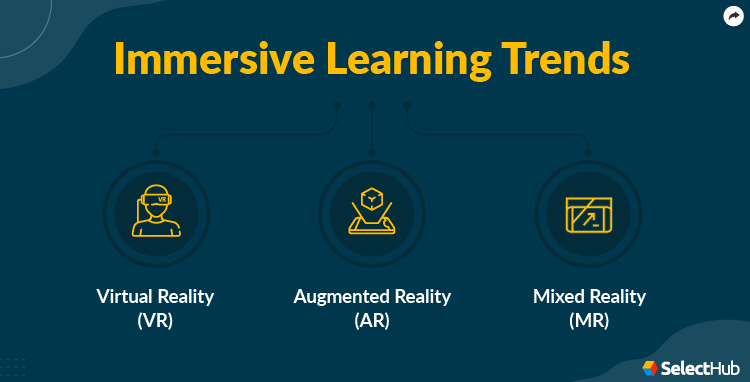 Immersive Learning Trends

VR

Virtual Reality (VR)

Augmented Reality (AR)

Mixed Reality (MR)

SelectHub